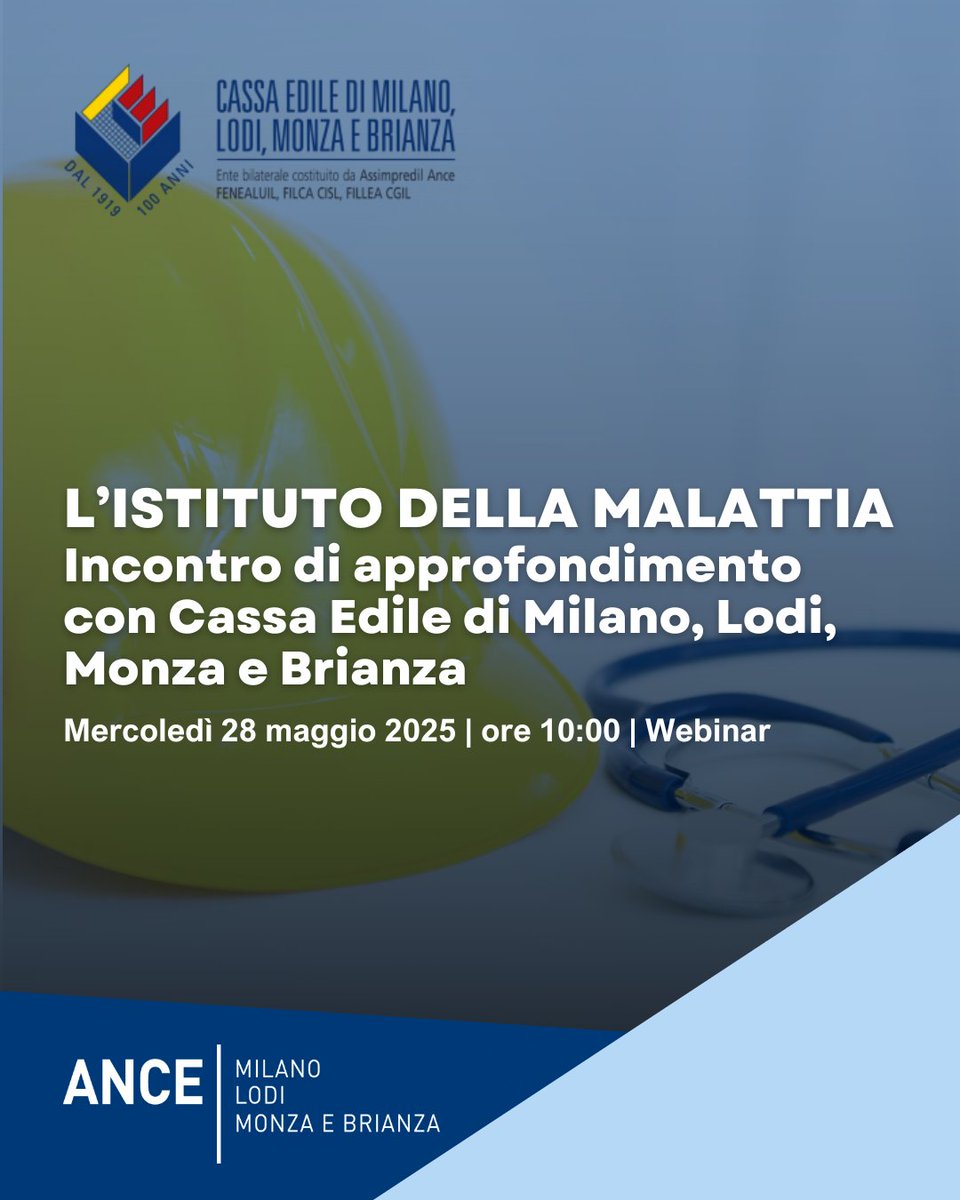 DAL 1919 100 ANNI

CASSA EDILE DI MILANO, LODI, MONZA E BRIANZA

Ente bilaterale costituito da Assimpredil Ance FENEALUIL, FILCA CISL, FILLEA CGIL

L'ISTITUTO DELLA MALATTIA
Incontro di approfondimento con Cassa Edile di Milano, Lodi, Monza e Brianza

Mercoledì 28 maggio 2025 | ore 10:00 | Webinar

ANCE
MILANO
LODI
MONZA E BRIANZA